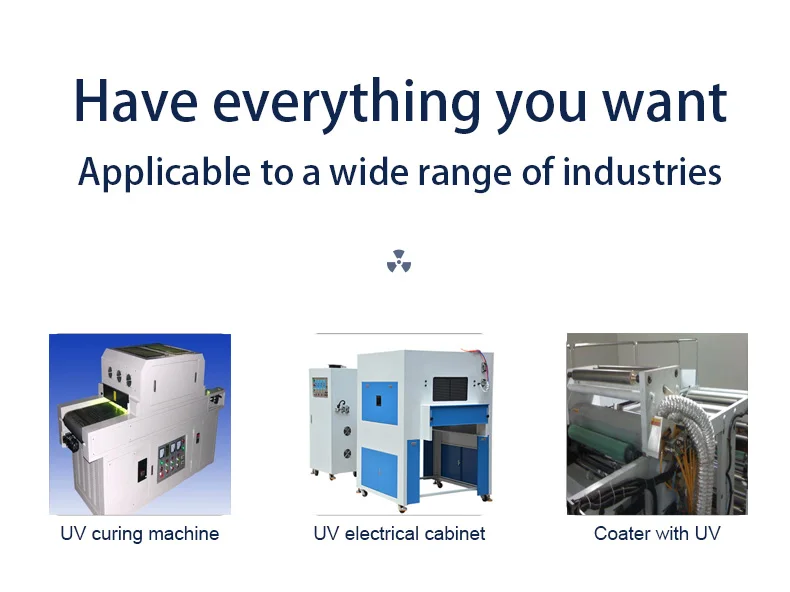 Have everything you want
Applicable to a wide range of industries

UV curing machine

UV electrical cabinet

Coater with UV